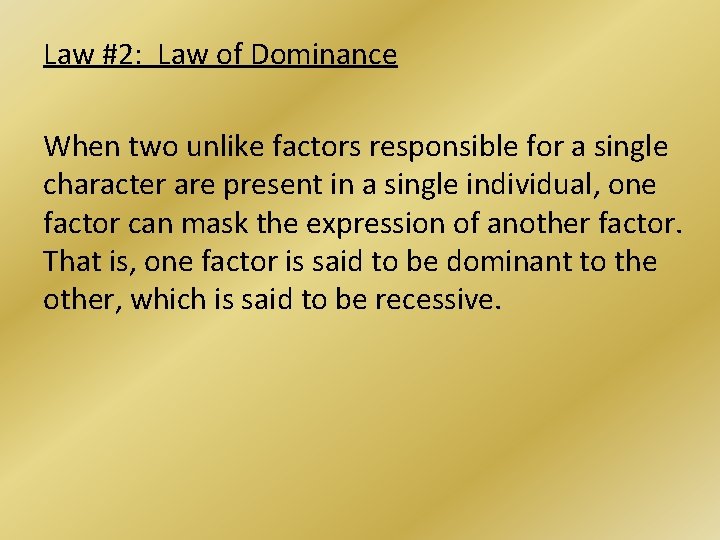 Law #2: Law of Dominance

When two unlike factors responsible for a single character are present in a single individual, one factor can mask the expression of another factor. That is, one factor is said to be dominant to the other, which is said to be recessive.